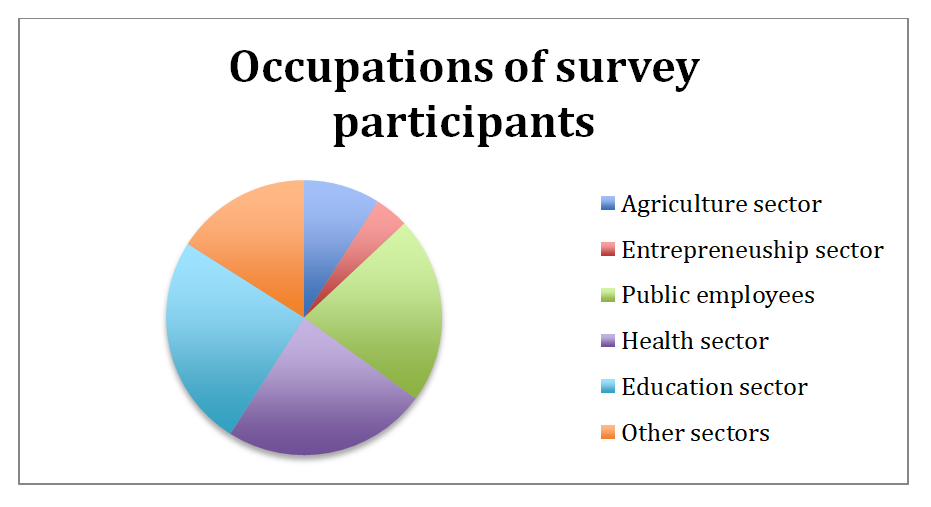 Occupations of survey participants

Agriculture sector
Entrepreneuship sector
Public employees
Health sector
Education sector
Other sectors